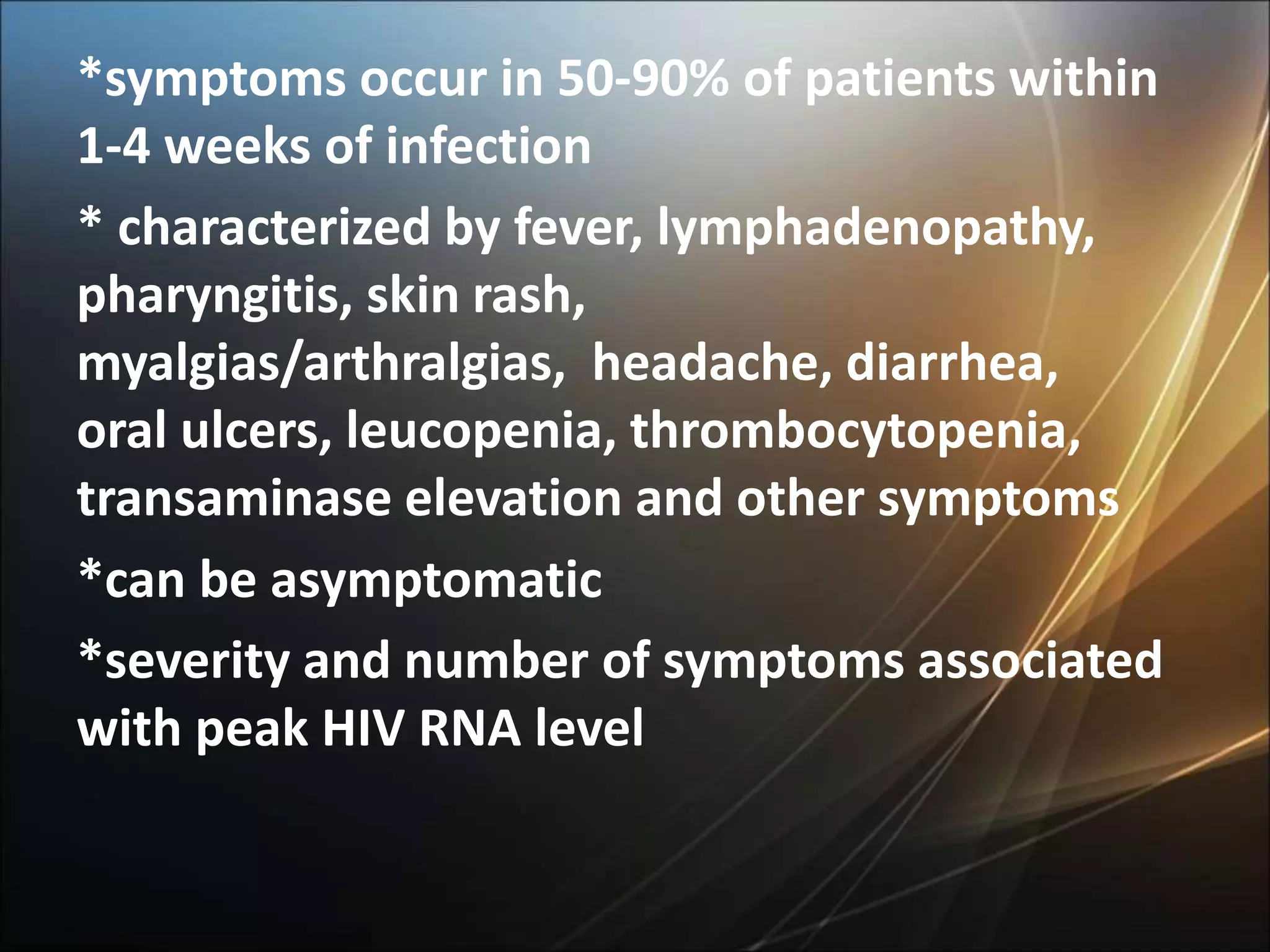 *symptoms occur in 50-90% of patients within 1-4 weeks of infection

* characterized by fever, lymphadenopathy, pharyngitis, skin rash, myalgias/arthralgias, headache, diarrhea, oral ulcers, leucopenia, thrombocytopenia, transaminase elevation and other symptoms

*can be asymptomatic

*severity and number of symptoms associated with peak HIV RNA level